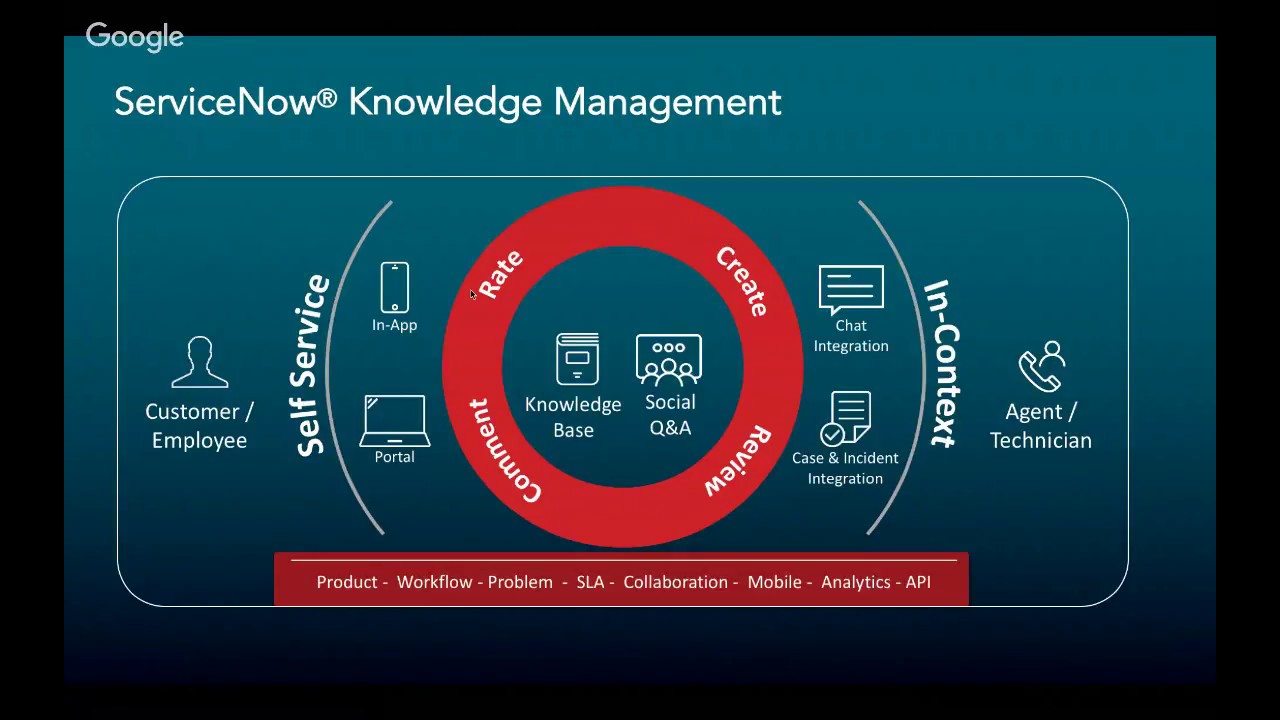 Google

ServiceNow® Knowledge Management

Customer / Employee

Self Service

In-App

Portal

Rate

Create

Comment

Review

Knowledge Base

Social Q&A

Chat Integration

Case & Incident Integration

In-Context

Agent / Technician

Product - Workflow - Problem - SLA - Collaboration - Mobile - Analytics - API